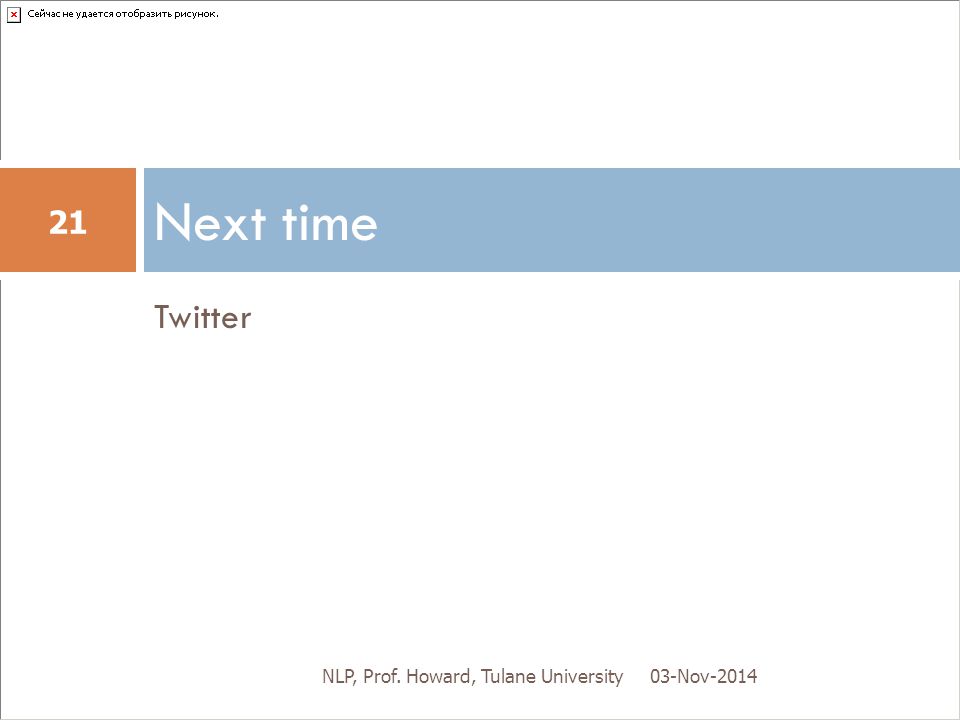 Сейчас не удается отобразить рисунок.

21

Next time

Twitter

NLP, Prof. Howard, Tulane University 03-Nov-2014